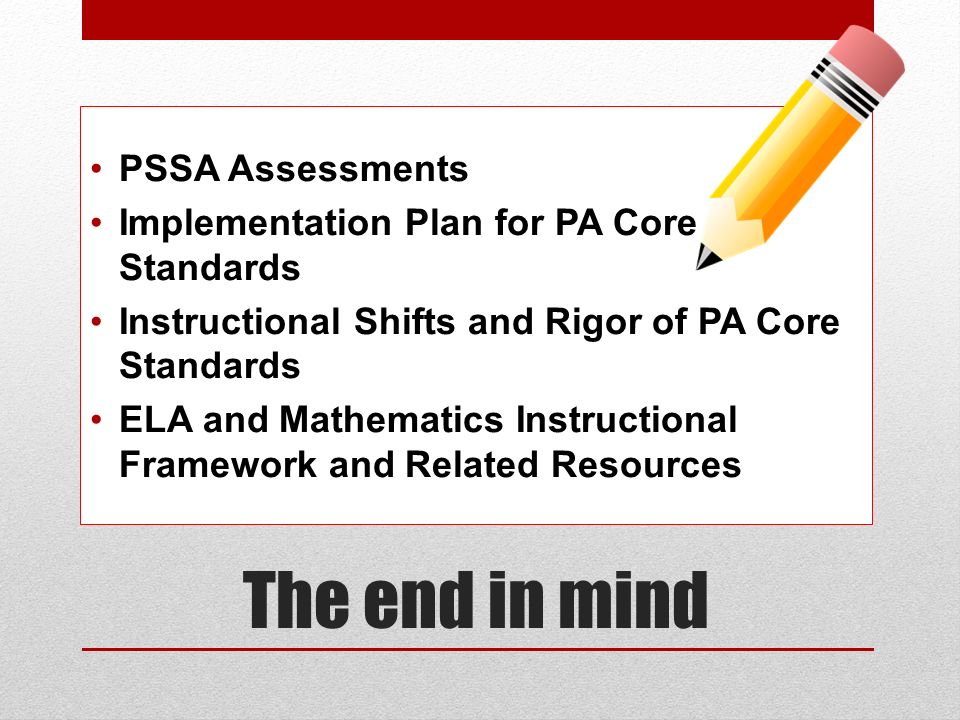 • PSSA Assessments
• Implementation Plan for PA Core Standards
• Instructional Shifts and Rigor of PA Core Standards
• ELA and Mathematics Instructional Framework and Related Resources

The end in mind